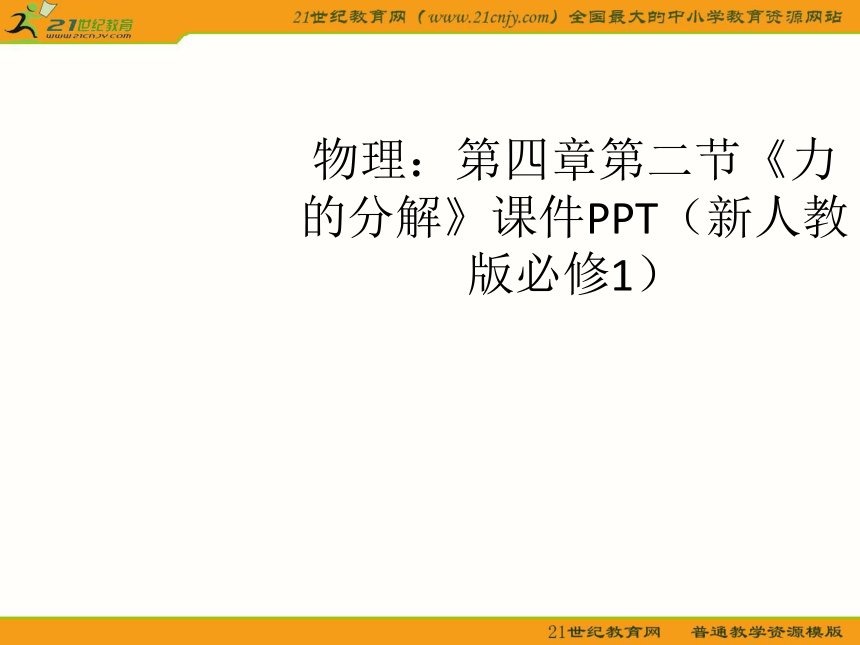 21世纪教育
www.21cnjy.com

21世纪教育网（www.21cnjy.com）全国最大的中小学教育资源网站

物理：第四章第二节《力的分解》课件PPT（新人教版必修1）

21世纪教育网　普通教学资源模版